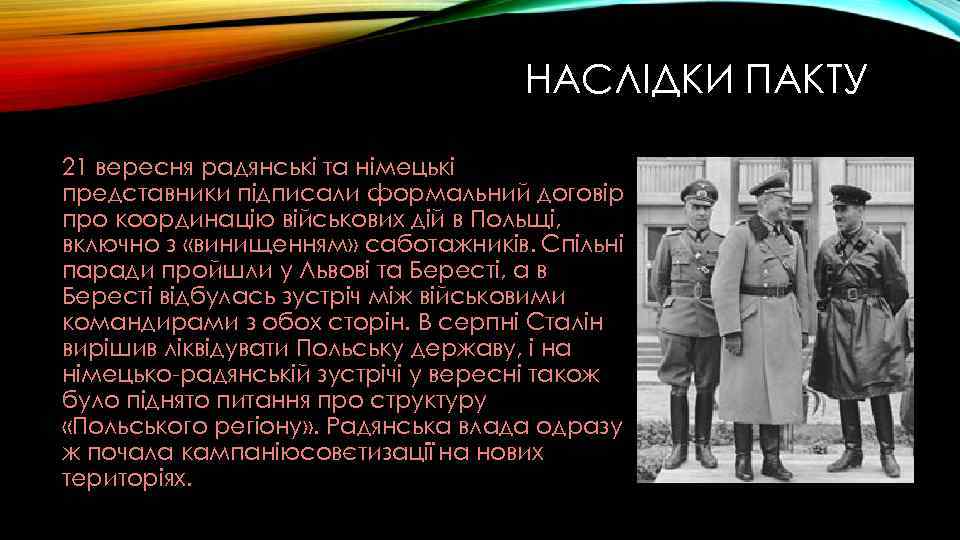 НАСЛІДКИ ПАКТУ

21 вересня радянські та німецькі представники підписали формальний договір про координацію військових дій в Польщі, включно з «винищенням» саботажників. Спільні паради пройшли у Львові та Бересті, а в Бересті відбулась зустріч між військовими командирами з обох сторін. В серпні Сталін вирішив ліквідувати Польську державу, і на німецько-радянській зустрічі у вересні також було піднято питання про структуру «Польського регіону». Радянська влада одразу ж почала кампаніюсовєтизації на нових територіях.